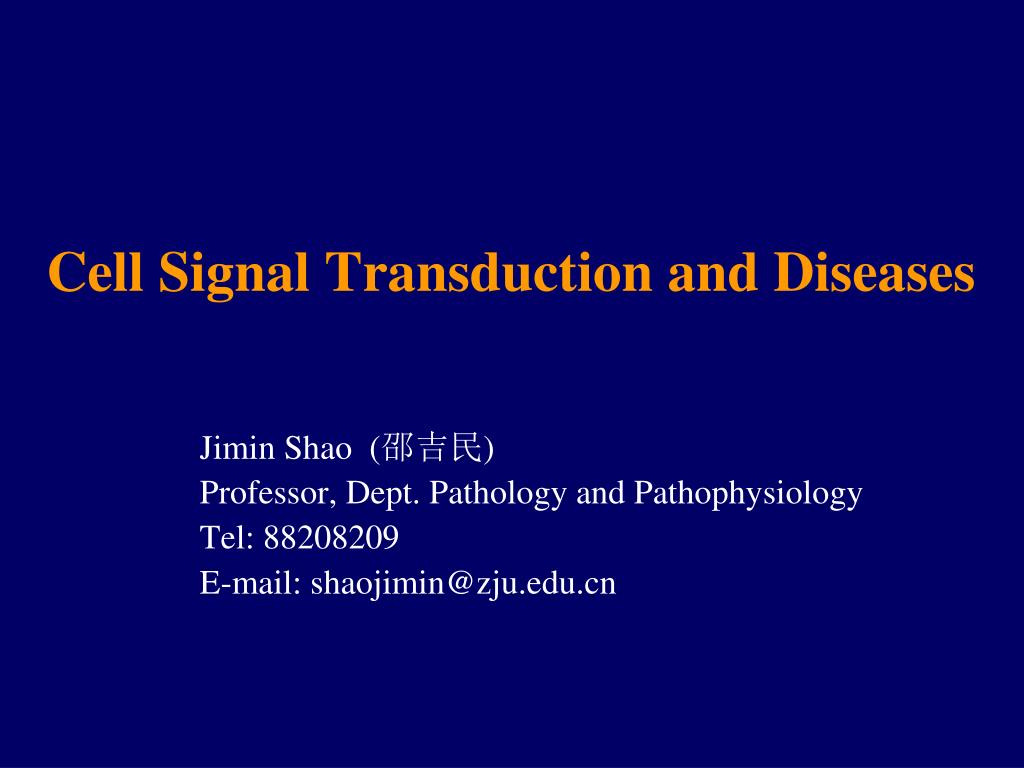 Cell Signal Transduction and Diseases

Jimin Shao (邵吉民)
Professor, Dept. Pathology and Pathophysiology
Tel: 88208209
E-mail: shaojimin@zju.edu.cn